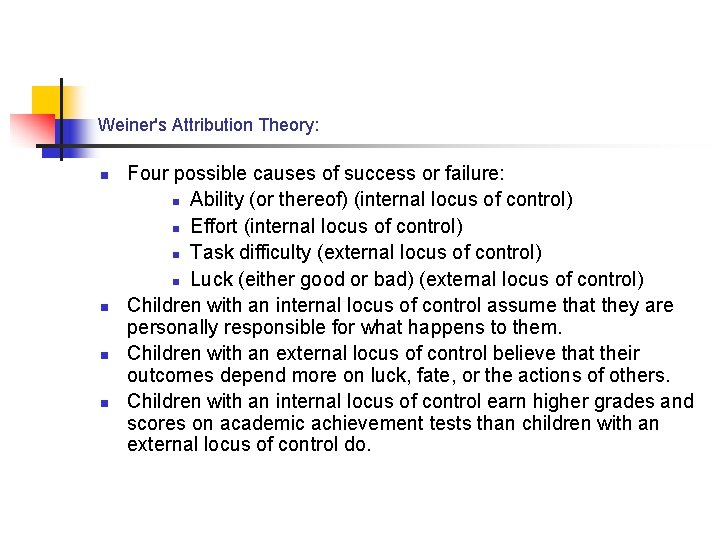 Weiner's Attribution Theory:

- Four possible causes of success or failure:
  - Ability (or thereof) (internal locus of control)
  - Effort (internal locus of control)
  - Task difficulty (external locus of control)
  - Luck (either good or bad) (external locus of control)
- Children with an internal locus of control assume that they are personally responsible for what happens to them.
- Children with an external locus of control believe that their outcomes depend more on luck, fate, or the actions of others.
- Children with an internal locus of control earn higher grades and scores on academic achievement tests than children with an external locus of control do.